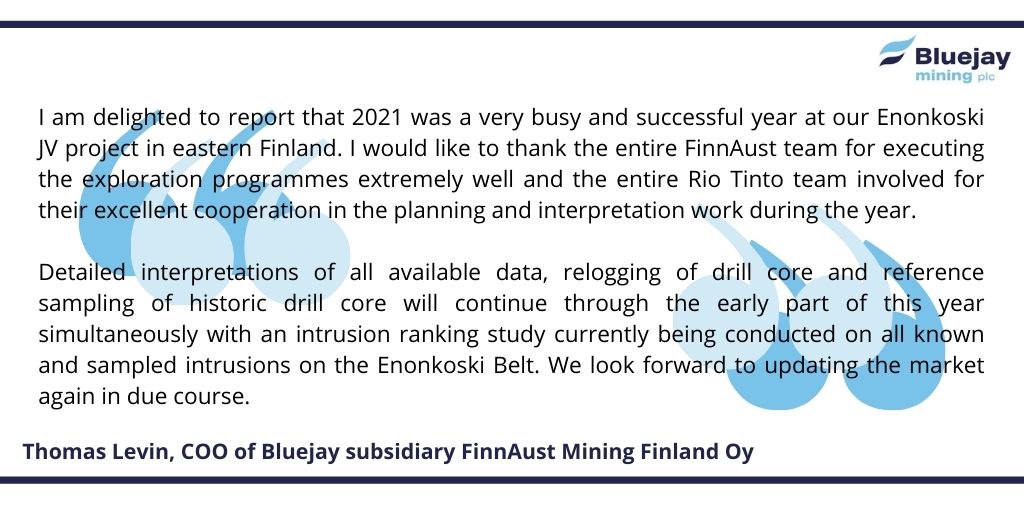 Bluejay mining plc

I am delighted to report that 2021 was a very busy and successful year at our Enonkoski JV project in eastern Finland. I would like to thank the entire FinnAust team for executing the exploration programmes extremely well and the entire Rio Tinto team involved for their excellent cooperation in the planning and interpretation work during the year.

Detailed interpretations of all available data, relogging of drill core and reference sampling of historic drill core will continue through the early part of this year simultaneously with an intrusion ranking study currently being conducted on all known and sampled intrusions on the Enonkoski Belt. We look forward to updating the market again in due course.

Thomas Levin, COO of Bluejay subsidiary FinnAust Mining Finland Oy